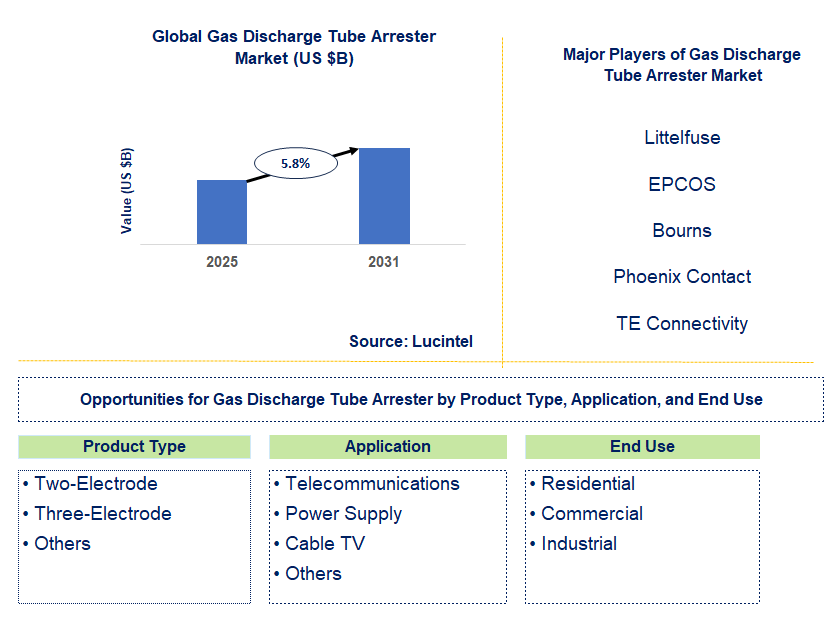 Global Gas Discharge Tube Arrester Market (US $B)

Value (US $B)

5.8%

2025

2031

Source: Lucintel

Major Players of Gas Discharge Tube Arrester Market

Littelfuse

EPCOS

Bourns

Phoenix Contact

TE Connectivity

Opportunities for Gas Discharge Tube Arrester by Product Type, Application, and End Use

Product Type

• Two-Electrode
• Three-Electrode
• Others

Application

• Telecommunications
• Power Supply
• Cable TV
• Others

End Use

• Residential
• Commercial
• Industrial